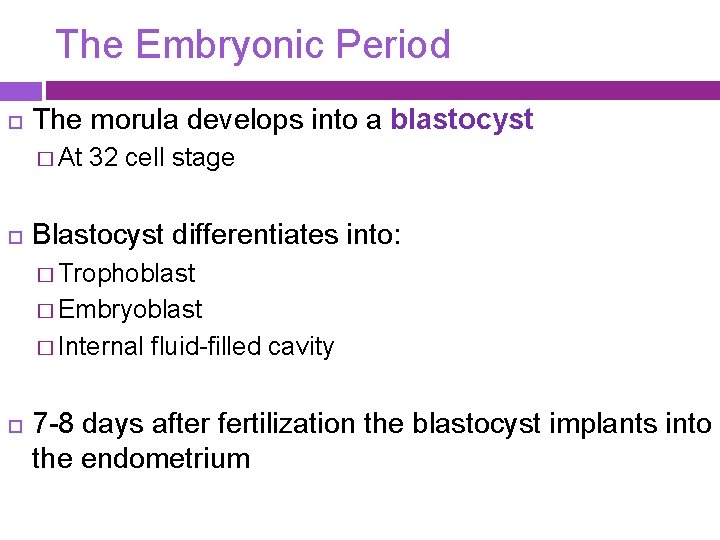 The Embryonic Period

□ The morula develops into a blastocyst

□ At 32 cell stage

□ Blastocyst differentiates into:

□ Trophoblast

□ Embryoblast

□ Internal fluid-filled cavity

□ 7-8 days after fertilization the blastocyst implants into the endometrium